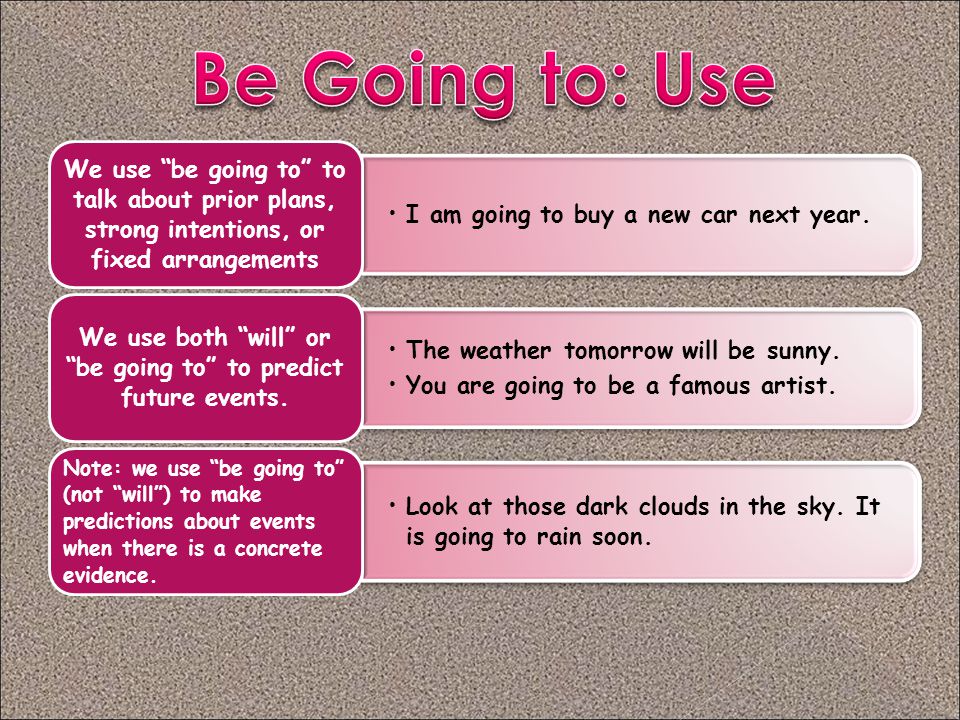 Be Going to: Use

We use “be going to” to talk about prior plans, strong intentions, or fixed arrangements

• I am going to buy a new car next year.

We use both “will” or “be going to” to predict future events.

• The weather tomorrow will be sunny.
• You are going to be a famous artist.

Note: we use “be going to” (not “will”) to make predictions about events when there is a concrete evidence.

• Look at those dark clouds in the sky. It is going to rain soon.